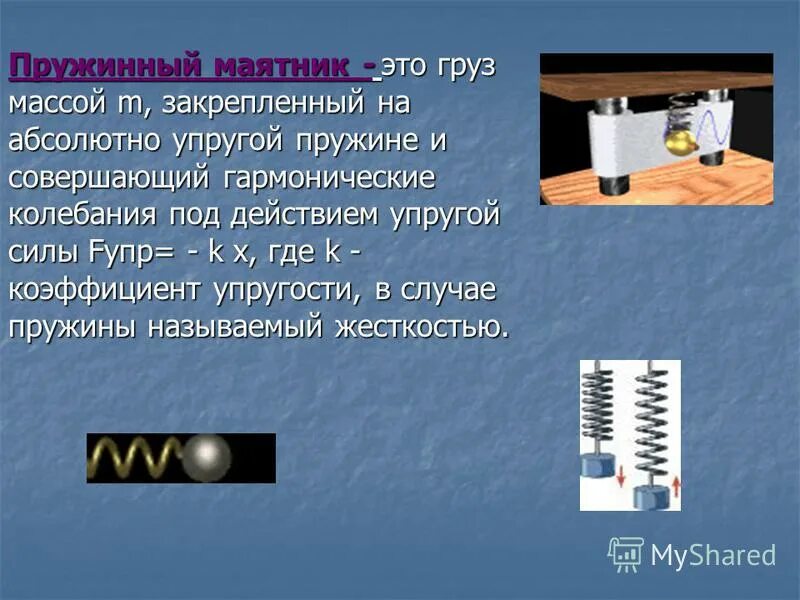 Пружинный маятник - это груз массой m, закрепленный на абсолютно упругой пружине и совершающий гармонические колебания под действием упругой силы Fупр= - k x, где k - коэффициент упругости, в случае пружины называемый жесткостью.

MyShared